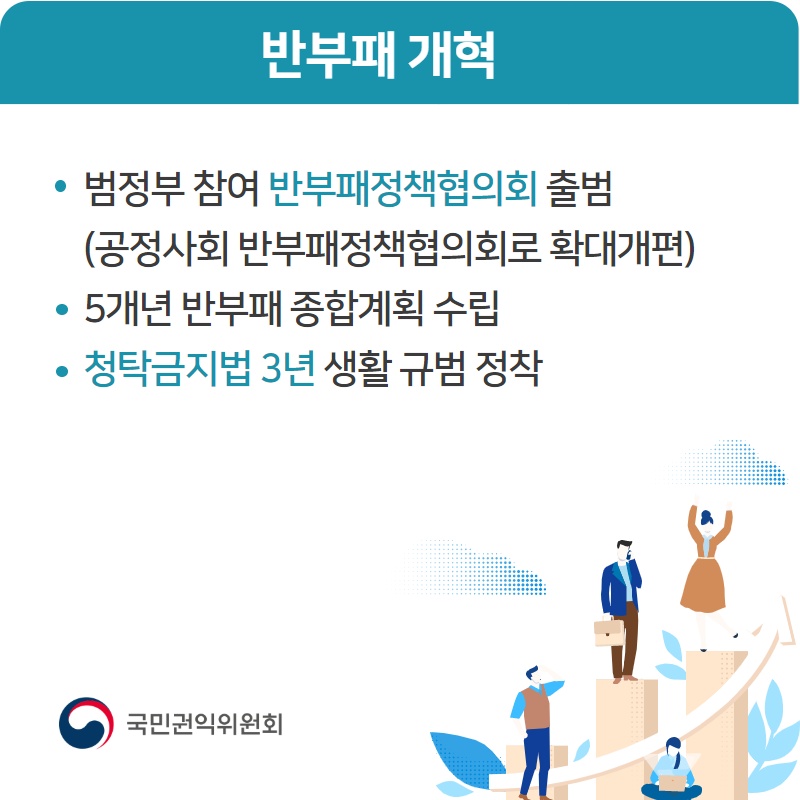 반부패 개혁

• 범정부 참여 반부패정책협의회 출범 (공정사회 반부패정책협의회로 확대개편)
• 5개년 반부패 종합계획 수립
• 청탁금지법 3년 생활 규범 정착

국민권익위원회